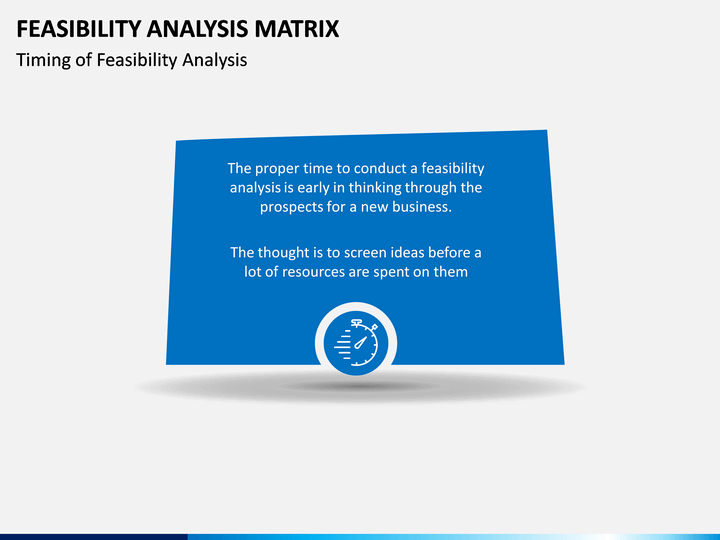 FEASIBILITY ANALYSIS MATRIX
Timing of Feasibility Analysis

The proper time to conduct a feasibility analysis is early in thinking through the prospects for a new business.

The thought is to screen ideas before a lot of resources are spent on them